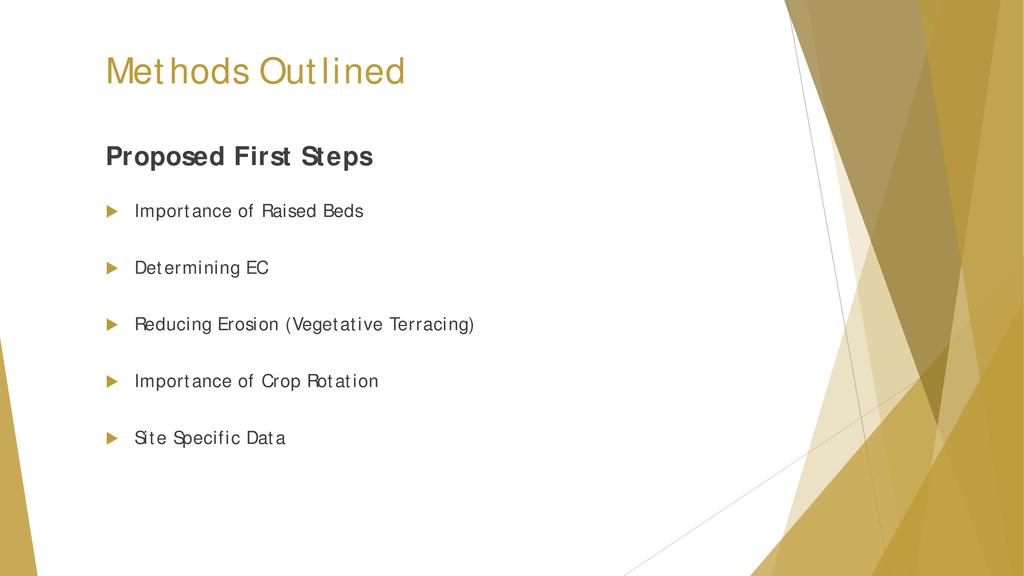 Methods Outlined

Proposed First Steps

Importance of Raised Beds

Determining EC

Reducing Erosion (Vegetative Terracing)

Importance of Crop Rotation

Site Specific Data